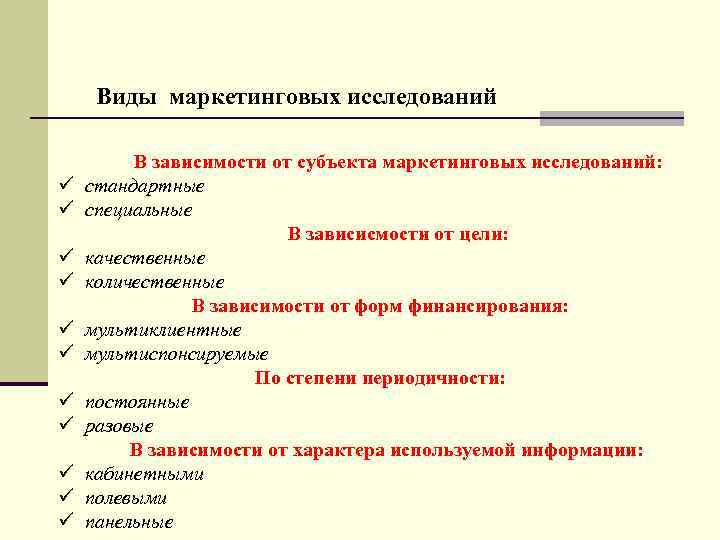 Виды маркетинговых исследований

В зависимости от субъекта маркетинговых исследований:
✓ стандартные
✓ специальные

В зависимости от цели:
✓ качественные
✓ количественные

В зависимости от форм финансирования:
✓ мультиклиентные
✓ мультиспонсируемые

По степени периодичности:
✓ постоянные
✓ разовые

В зависимости от характера используемой информации:
✓ кабинетными
✓ полевыми
✓ панельные